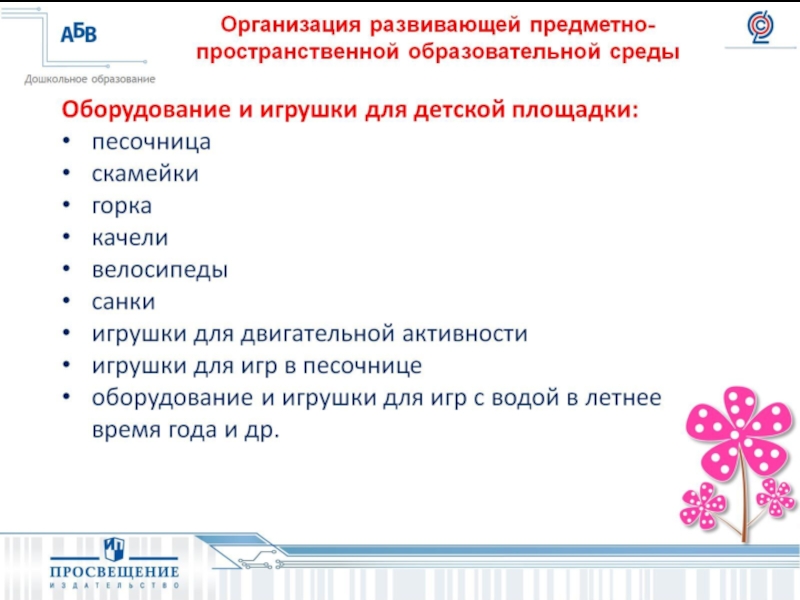 АБВ
Дошкольное образование

Организация развивающей предметно-пространственной образовательной среды

Оборудование и игрушки для детской площадки:
• песочница
• скамейки
• горка
• качели
• велосипеды
• санки
• игрушки для двигательной активности
• игрушки для игр в песочнице
• оборудование и игрушки для игр с водой в летнее время года и др.

ПРОСВЕЩЕНИЕ
ИЗДАТЕЛЬСТВО